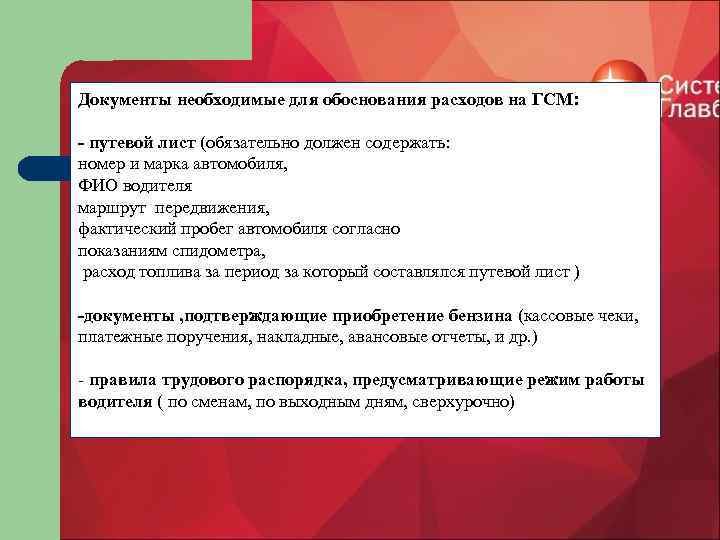 Систе
Главб

Документы необходимые для обоснования расходов на ГСМ:

- путевой лист (обязательно должен содержать:
номер и марка автомобиля,
ФИО водителя
маршрут передвижения,
фактический пробег автомобиля согласно показаниям спидометра,
расход топлива за период за который составлялся путевой лист )

-документы ,подтверждающие приобретение бензина (кассовые чеки, платежные поручения, накладные, авансовые отчеты, и др.)

- правила трудового распорядка, предусматривающие режим работы водителя ( по сменам, по выходным дням, сверхурочно)